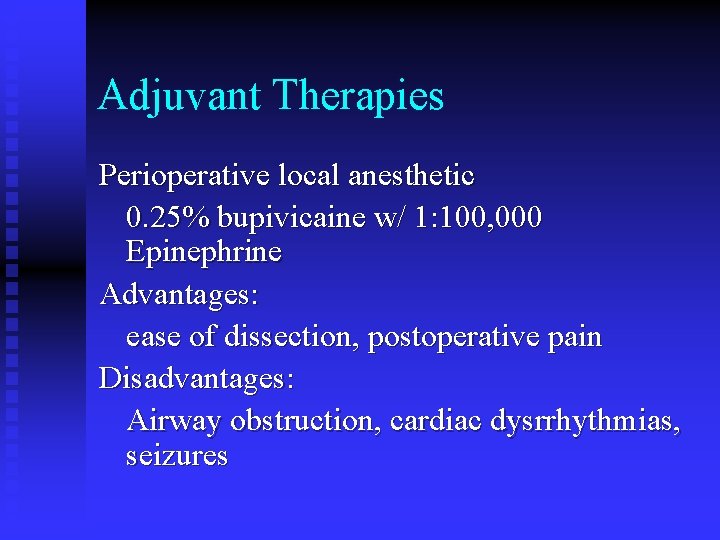 Adjuvant Therapies

Perioperative local anesthetic

0.25% bupivicaine w/ 1:100,000 Epinephrine

Advantages:

ease of dissection, postoperative pain

Disadvantages:

Airway obstruction, cardiac dysrrhythmias, seizures